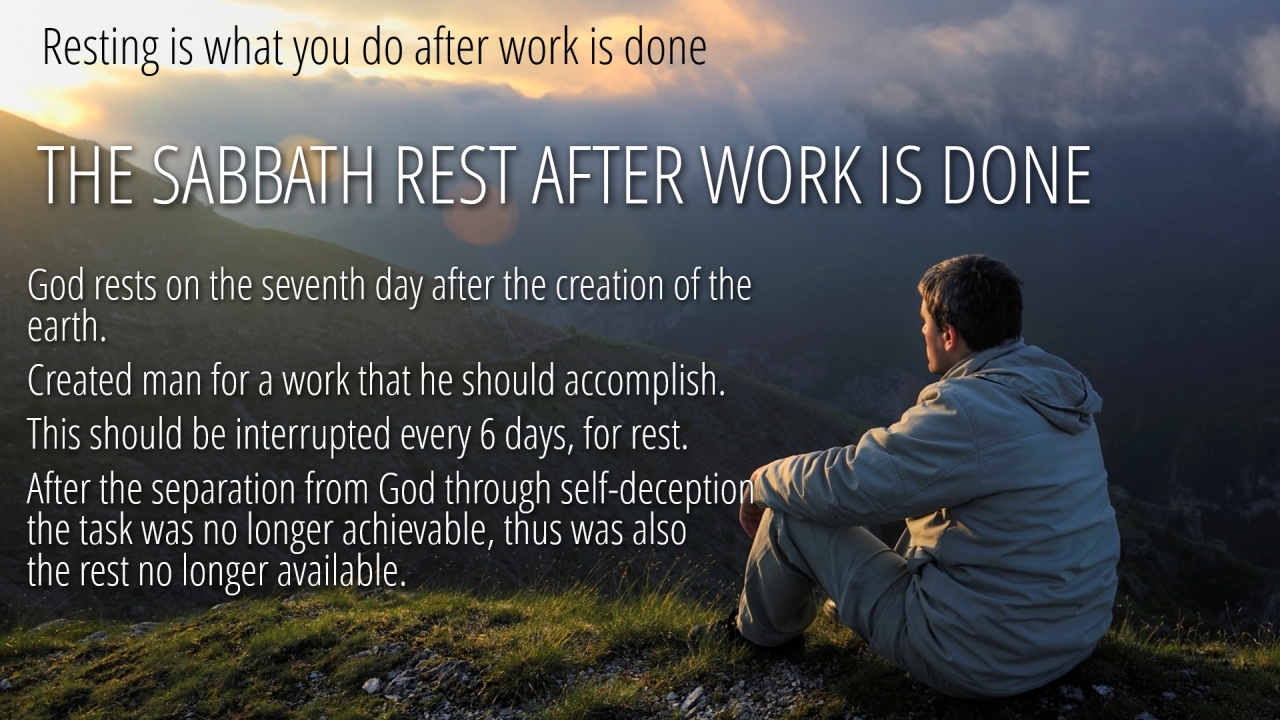 Resting is what you do after work is done

THE SABBATH REST AFTER WORK IS DONE

God rests on the seventh day after the creation of the earth.

Created man for a work that he should accomplish.

This should be interrupted every 6 days, for rest.

After the separation from God through self-deception the task was no longer achievable, thus was also the rest no longer available.